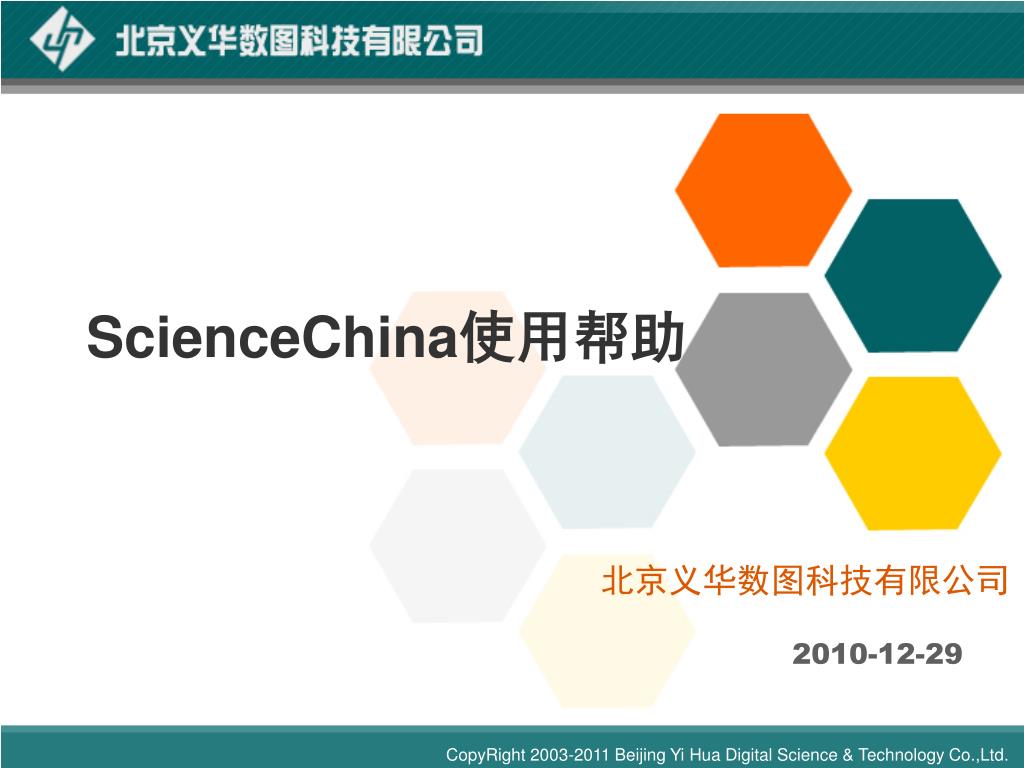 北京义华数图科技有限公司

ScienceChina使用帮助

北京义华数图科技有限公司

2010-12-29

CopyRight 2003-2011 Beijing Yi Hua Digital Science & Technology Co.,Ltd.